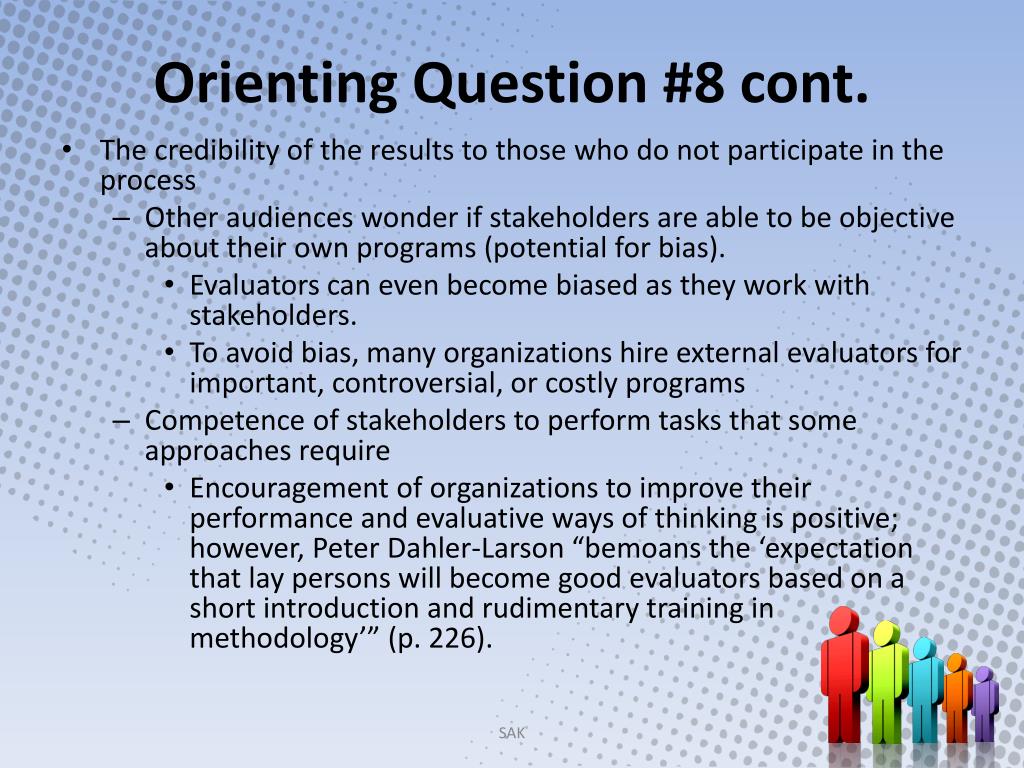 Orienting Question #8 cont.

• The credibility of the results to those who do not participate in the process
– Other audiences wonder if stakeholders are able to be objective about their own programs (potential for bias).
• Evaluators can even become biased as they work with stakeholders.
• To avoid bias, many organizations hire external evaluators for important, controversial, or costly programs
– Competence of stakeholders to perform tasks that some approaches require
• Encouragement of organizations to improve their performance and evaluative ways of thinking is positive; however, Peter Dahler-Larson “bemoans the ‘expectation that lay persons will become good evaluators based on a short introduction and rudimentary training in methodology’” (p. 226).

SAK